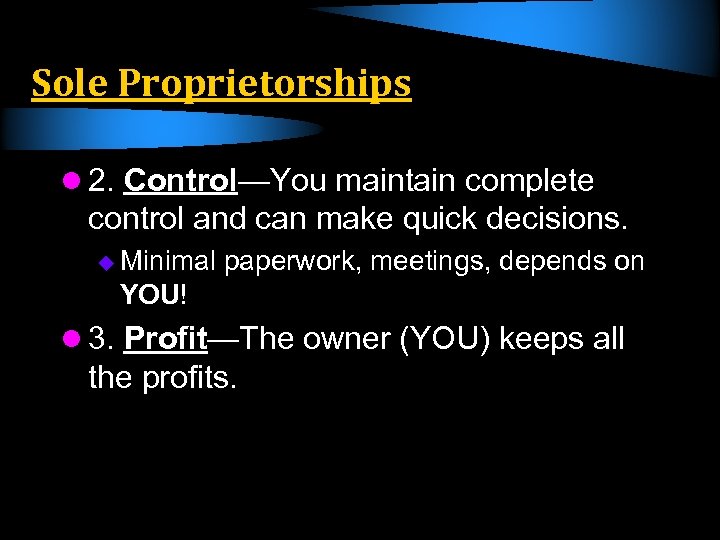 Sole Proprietorships

2. Control—You maintain complete control and can make quick decisions.

Minimal paperwork, meetings, depends on YOU!

3. Profit—The owner (YOU) keeps all the profits.